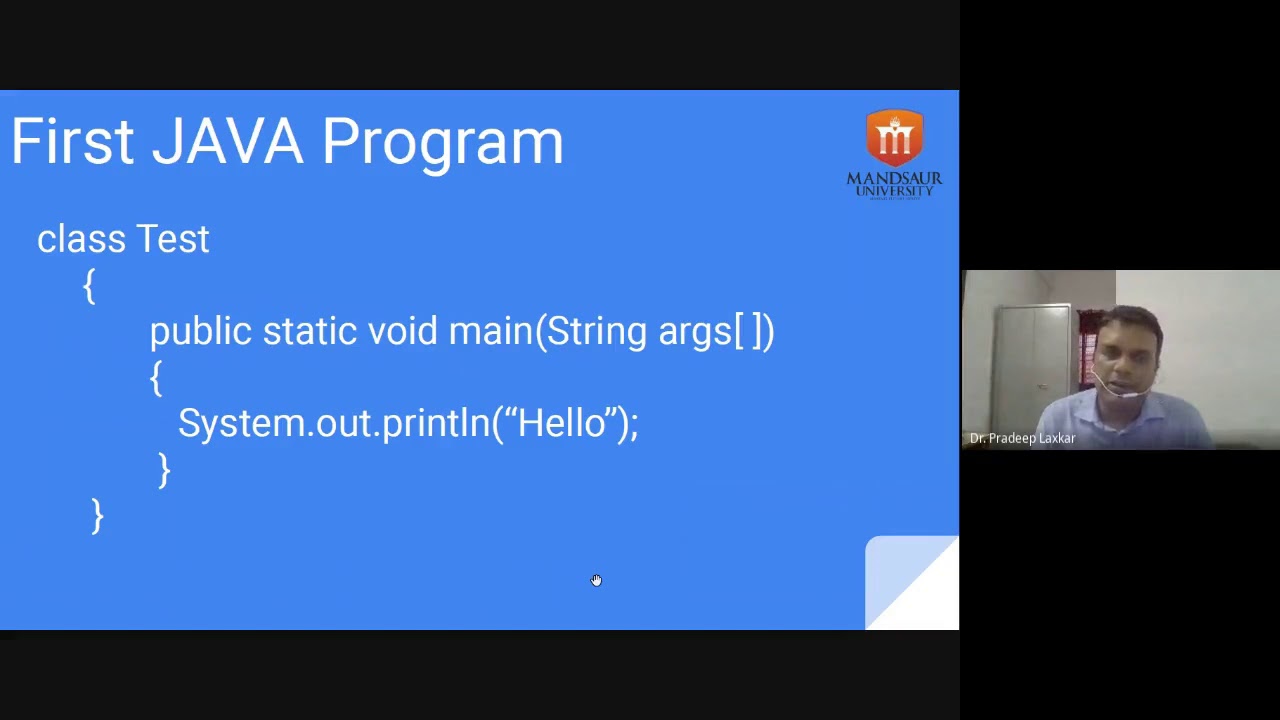 First JAVA Program

MANDSAUR UNIVERSITY

class Test
{
public static void main(String args[ ])
{
System.out.println(“Hello”);
}
}

Dr. Pradeep Laxkar